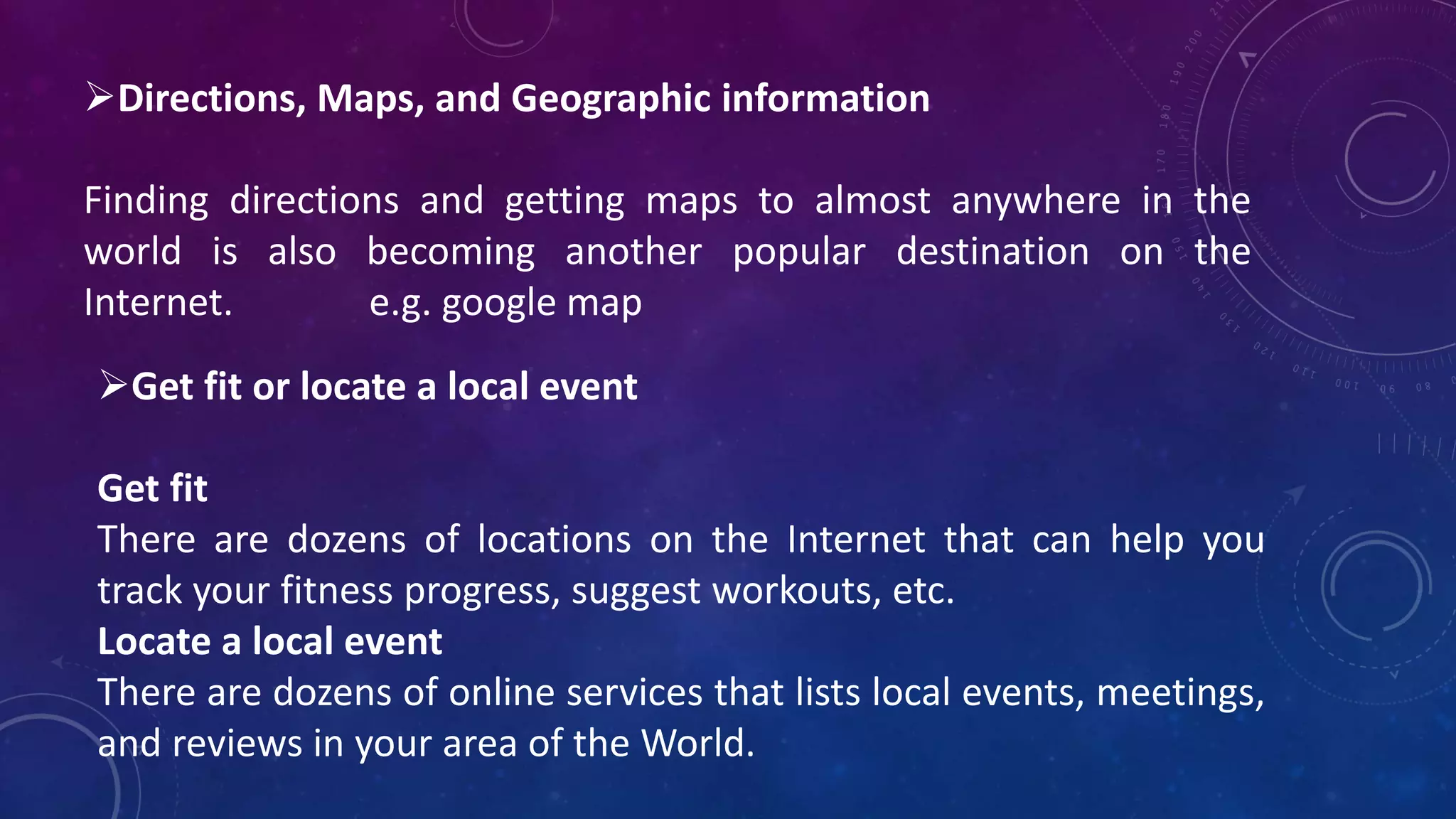 ➢Directions, Maps, and Geographic information

Finding directions and getting maps to almost anywhere in the world is also becoming another popular destination on the Internet. e.g. google map

➢Get fit or locate a local event

Get fit
There are dozens of locations on the Internet that can help you track your fitness progress, suggest workouts, etc.
Locate a local event
There are dozens of online services that lists local events, meetings, and reviews in your area of the World.